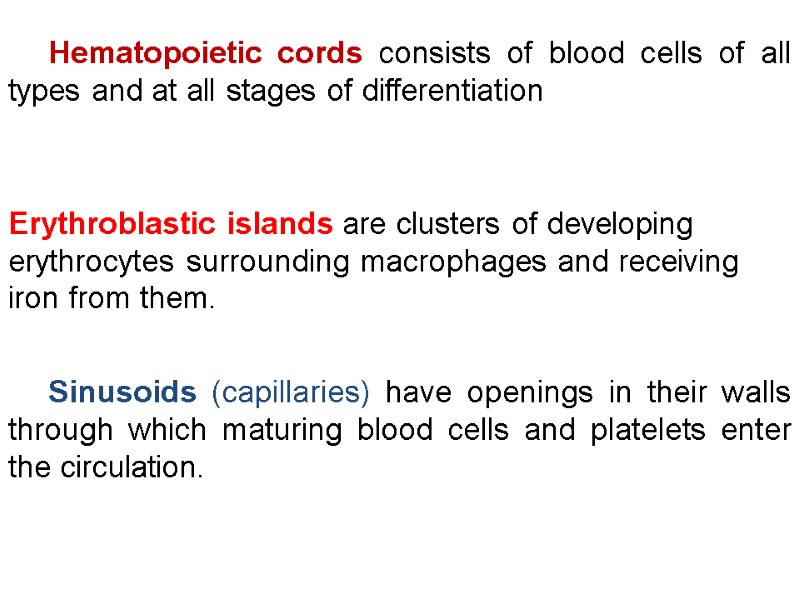 Hematopoietic cords consists of blood cells of all types and at all stages of differentiation

Erythroblastic islands are clusters of developing erythrocytes surrounding macrophages and receiving iron from them.

Sinusoids (capillaries) have openings in their walls through which maturing blood cells and platelets enter the circulation.